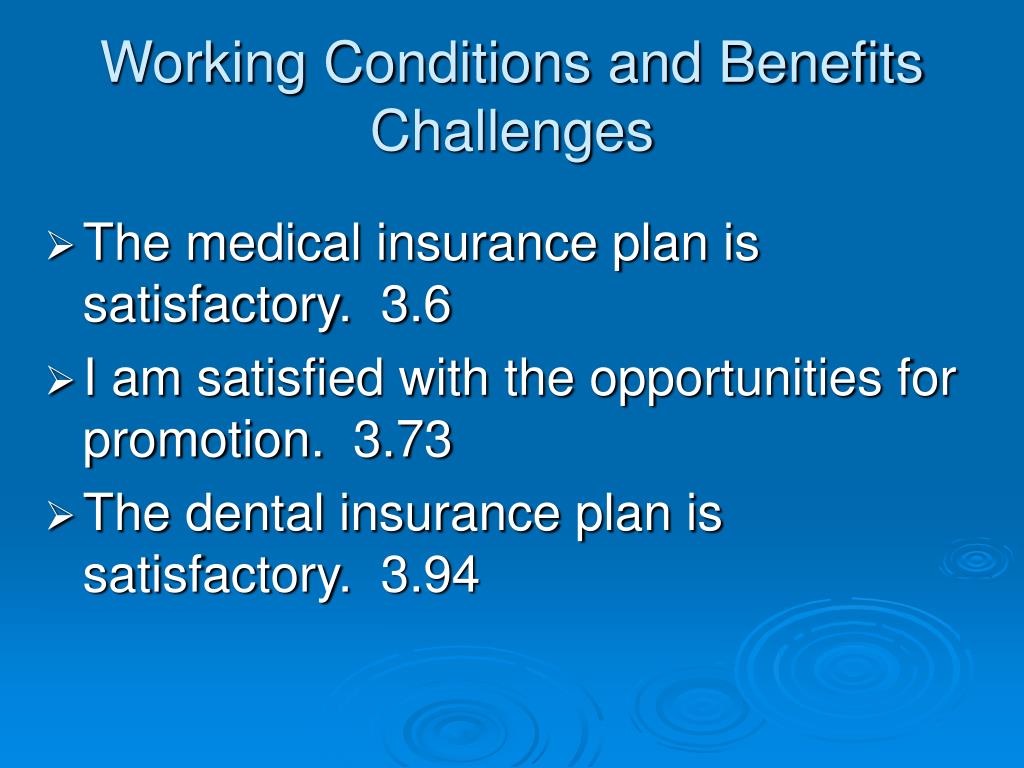 Working Conditions and Benefits Challenges

➢ The medical insurance plan is satisfactory. 3.6

➢ I am satisfied with the opportunities for promotion. 3.73

➢ The dental insurance plan is satisfactory. 3.94